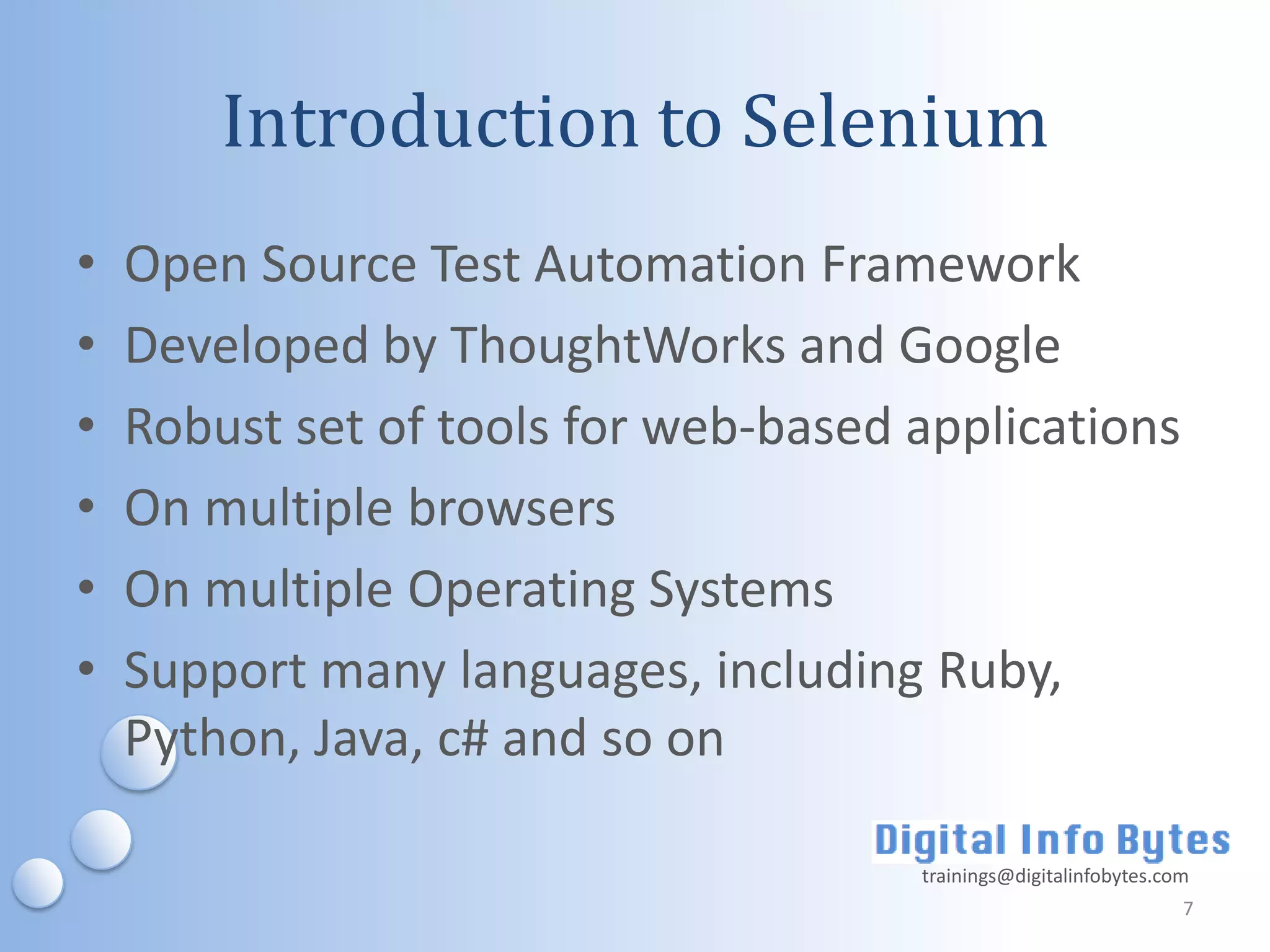 Introduction to Selenium

• Open Source Test Automation Framework
• Developed by ThoughtWorks and Google
• Robust set of tools for web-based applications
• On multiple browsers
• On multiple Operating Systems
• Support many languages, including Ruby, Python, Java, c# and so on

Digital Info Bytes
trainings@digitalinfobytes.com
7